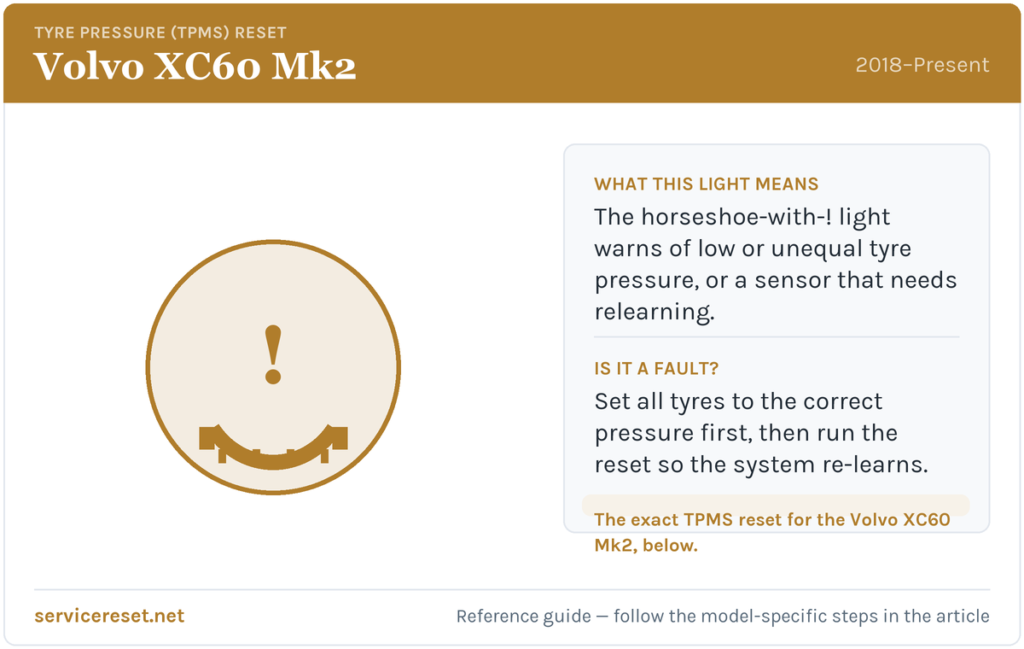 TYRE PRESSURE (TPMS) RESET
Volvo XC60 Mk2

2018–Present

!

WHAT THIS LIGHT MEANS
The horseshoe-with-! light warns of low or unequal tyre pressure, or a sensor that needs relearning.

IS IT A FAULT?
Set all tyres to the correct pressure first, then run the reset so the system re-learns.

The exact TPMS reset for the Volvo XC60 Mk2, below.

servicereset.net

Reference guide — follow the model-specific steps in the article